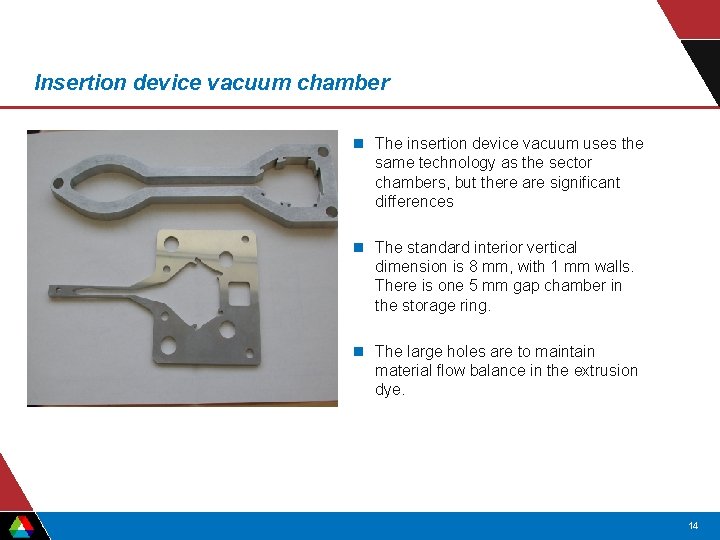 Insertion device vacuum chamber

The insertion device vacuum uses the same technology as the sector chambers, but there are significant differences

The standard interior vertical dimension is 8 mm, with 1 mm walls. There is one 5 mm gap chamber in the storage ring.

The large holes are to maintain material flow balance in the extrusion dye.

14